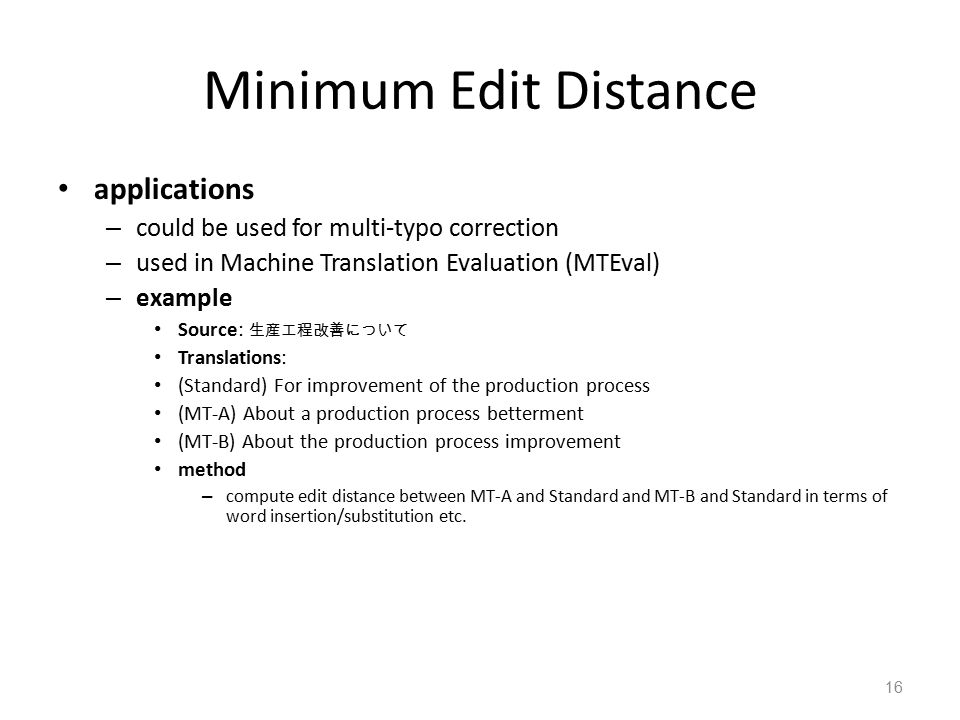 Minimum Edit Distance

• applications
– could be used for multi-typo correction
– used in Machine Translation Evaluation (MTEval)
– example
• Source: 生産工程改善について
• Translations:
• (Standard) For improvement of the production process
• (MT-A) About a production process betterment
• (MT-B) About the production process improvement
• method
– compute edit distance between MT-A and Standard and MT-B and Standard in terms of word insertion/substitution etc.

16